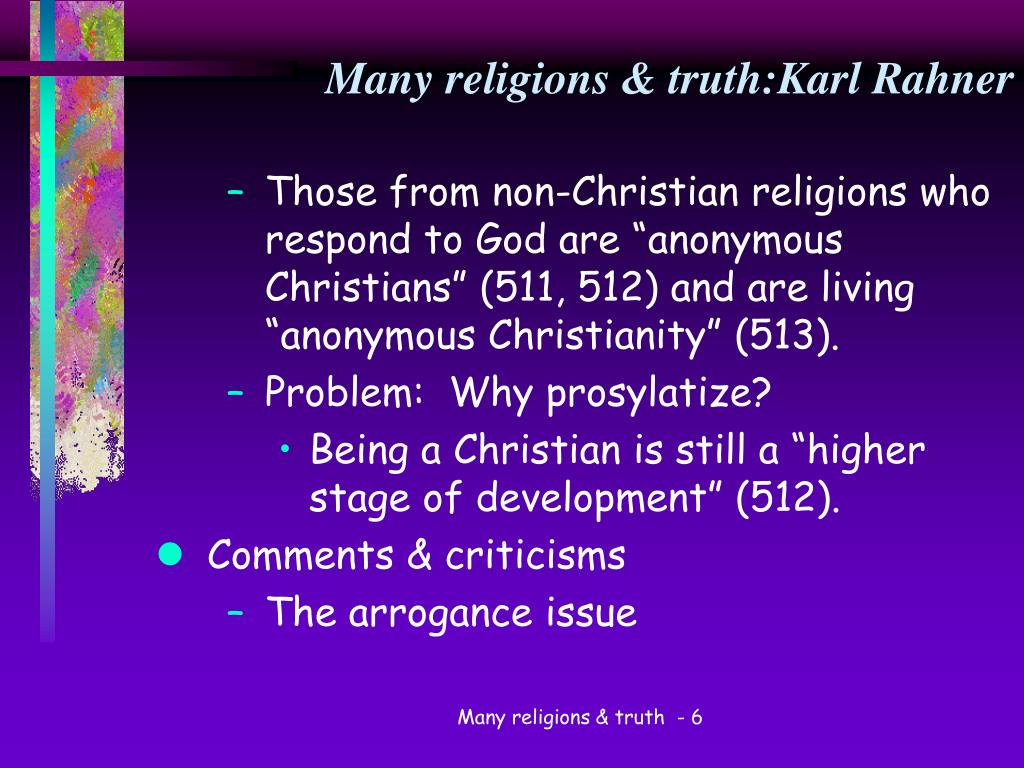 Many religions & truth:Karl Rahner

– Those from non-Christian religions who respond to God are “anonymous Christians” (511, 512) and are living “anonymous Christianity” (513).
– Problem: Why prosylatize?
• Being a Christian is still a “higher stage of development” (512).
● Comments & criticisms
– The arrogance issue

Many religions & truth - 6